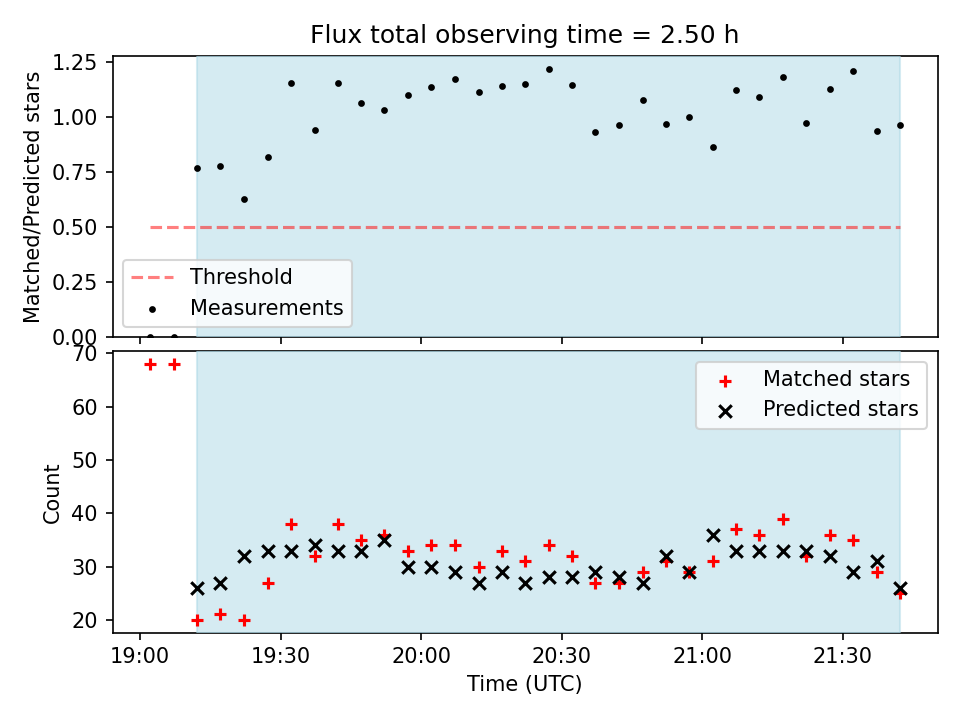 Flux total observing time = 2.50 h

Matched/Predicted stars

1.25
1.00
0.75
0.50
0.25
0.00

Threshold
Measurements

Count

70
60
50
40
30
20

Matched stars
Predicted stars

19:00
19:30
20:00
20:30
21:00
21:30

Time (UTC)